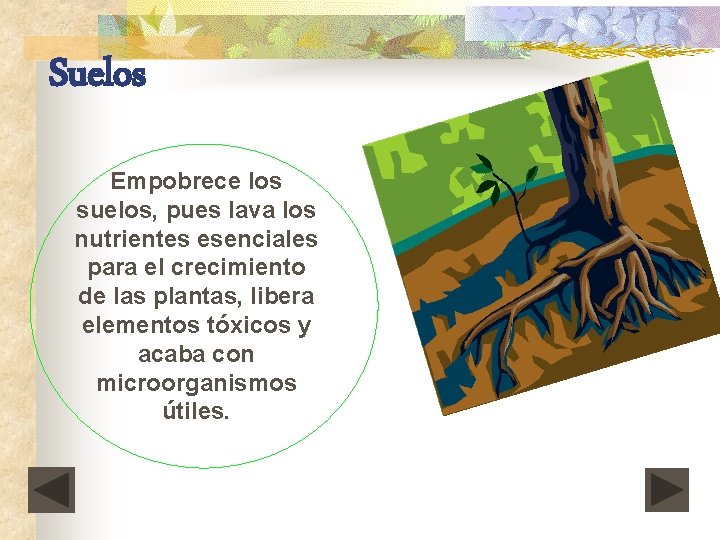 Suelos

Empobrece los suelos, pues lava los nutrientes esenciales para el crecimiento de las plantas, libera elementos tóxicos y acaba con microorganismos útiles.